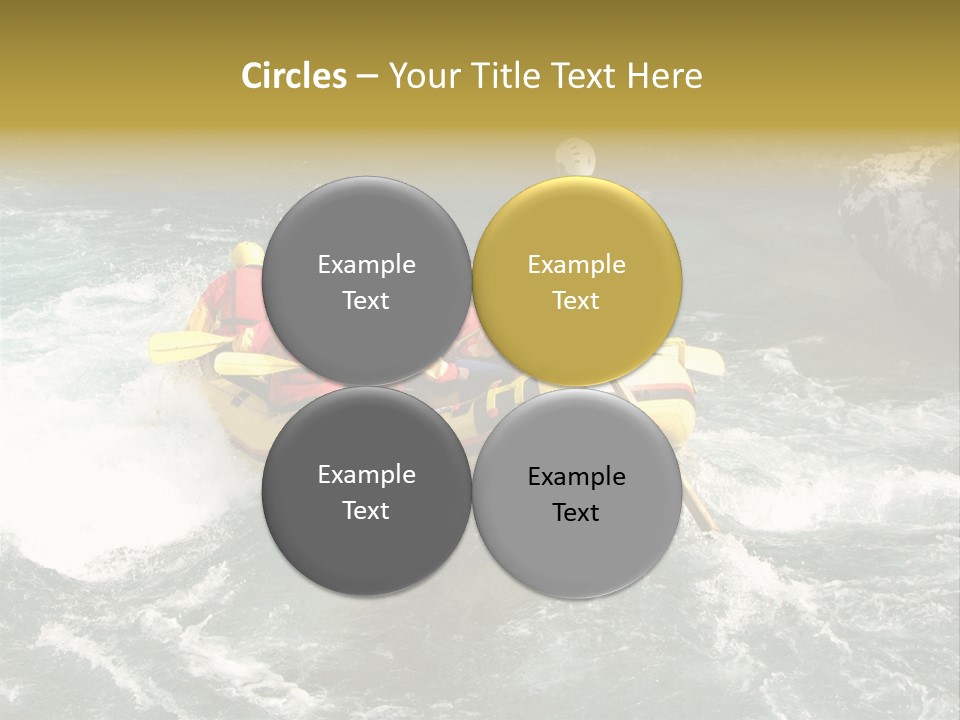 Circles – Your Title Text Here

Example Text

Example Text

Example Text

Example Text